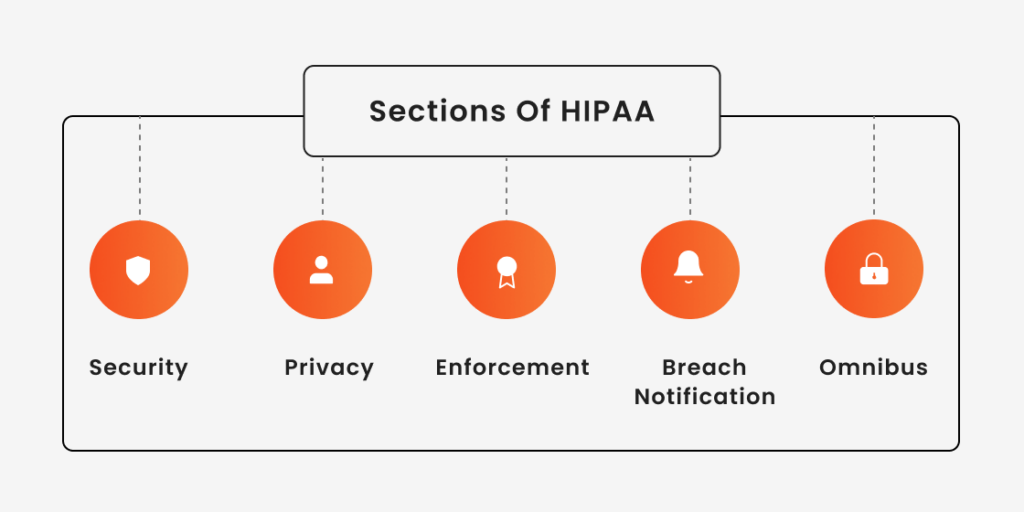 Sections Of HIPAA

Security

Privacy

Enforcement

Breach Notification

Omnibus